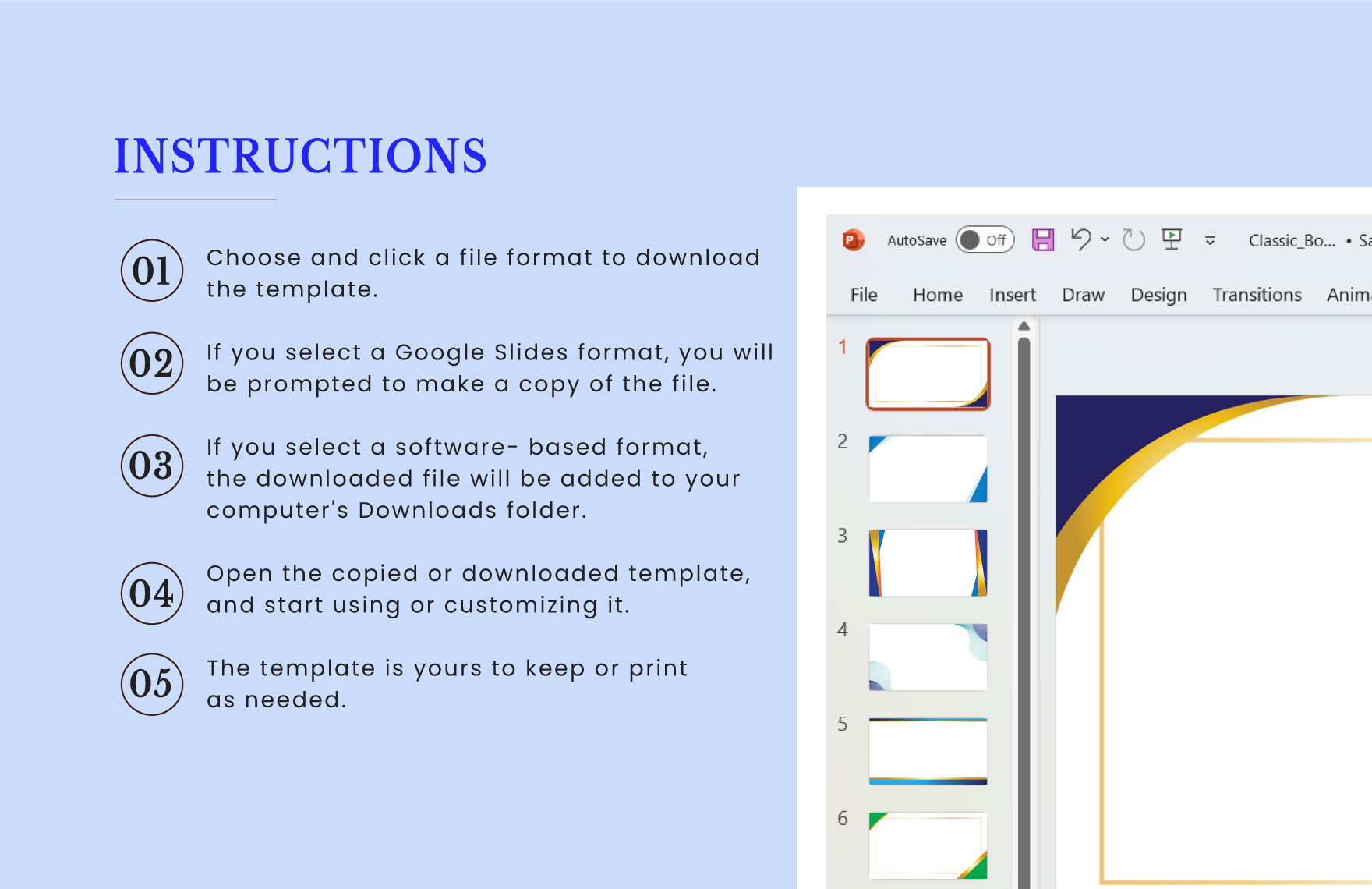 INSTRUCTIONS

01 Choose and click a file format to download the template.

02 If you select a Google Slides format, you will be prompted to make a copy of the file.

03 If you select a software- based format, the downloaded file will be added to your computer's Downloads folder.

04 Open the copied or downloaded template, and start using or customizing it.

05 The template is yours to keep or print as needed.

AutoSave Off Classic_Bo... • Sa

File Home Insert Draw Design Transitions Anim

1
2
3
4
5
6